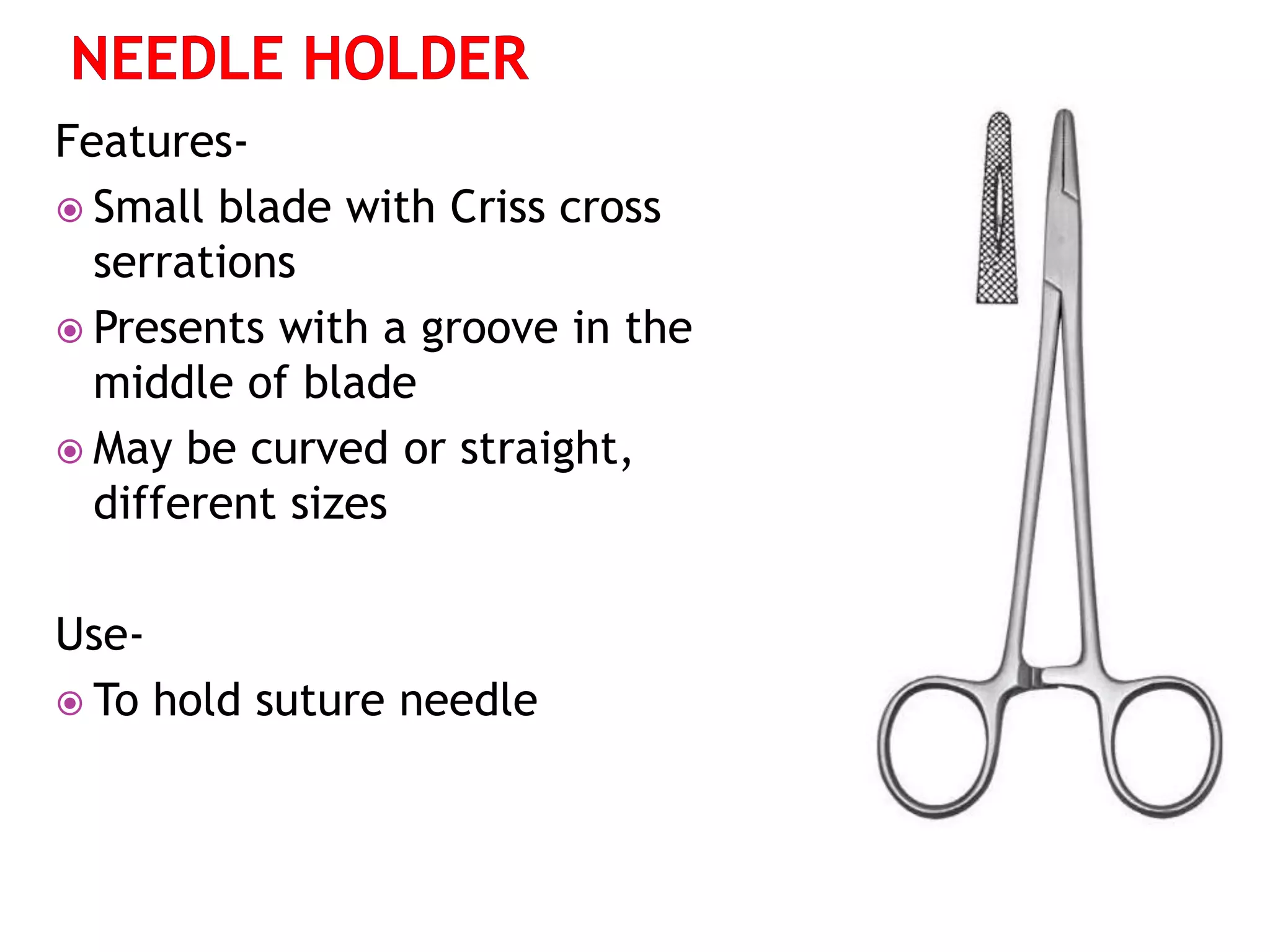 NEEDLE HOLDER

Features-

Small blade with Criss cross serrations

Presents with a groove in the middle of blade

May be curved or straight, different sizes

Use-

To hold suture needle